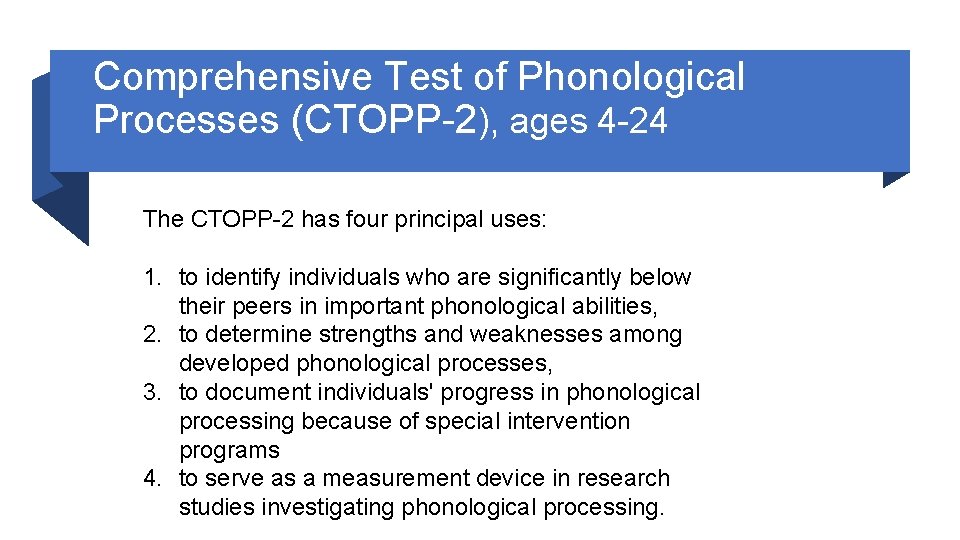 Comprehensive Test of Phonological Processes (CTOPP-2), ages 4-24

The CTOPP-2 has four principal uses:

1. to identify individuals who are significantly below their peers in important phonological abilities,
2. to determine strengths and weaknesses among developed phonological processes,
3. to document individuals' progress in phonological processing because of special intervention programs
4. to serve as a measurement device in research studies investigating phonological processing.